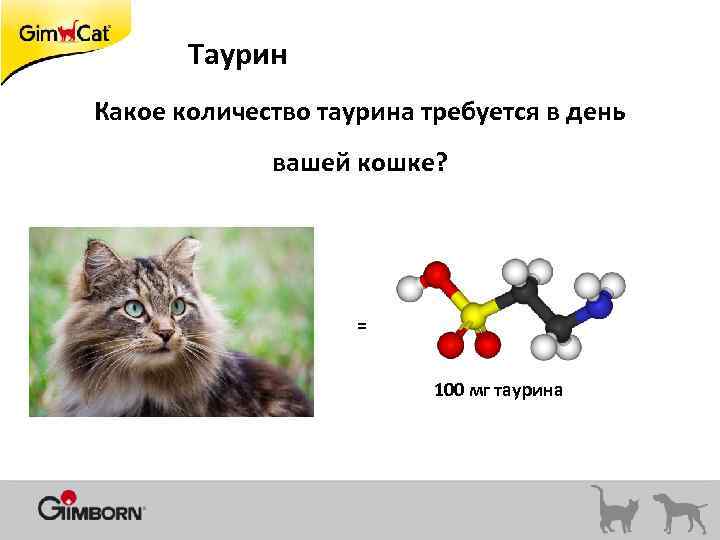 GimCat

Таурин

Какое количество таурина требуется в день вашей кошке?

=

100 мг таурина

GIMBORN